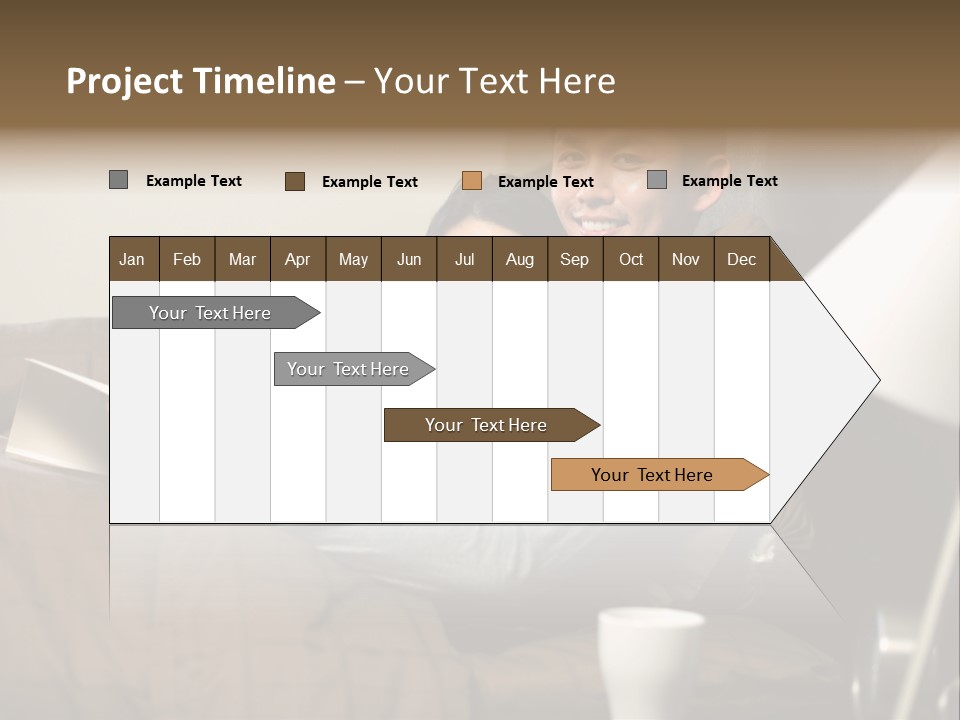 Project Timeline – Your Text Here

Example Text Example Text Example Text Example Text

| Jan | Feb | Mar | Apr | May | Jun | Jul | Aug | Sep | Oct | Nov | Dec |
|---|---|---|---|---|---|---|---|---|---|---|---|

Your Text Here

Your Text Here

Your Text Here

Your Text Here